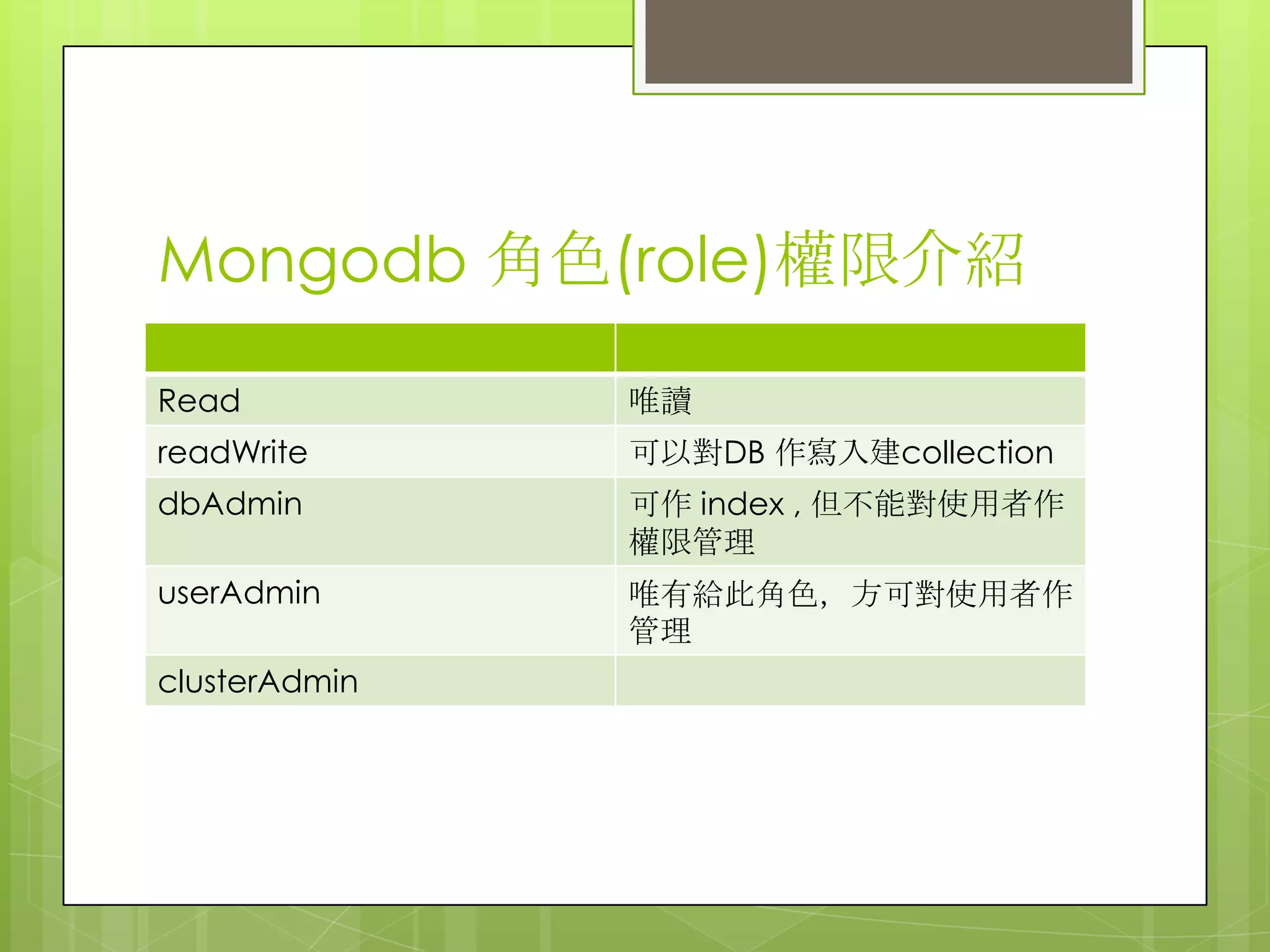 Mongodb 角色(role)權限介紹

| | |
|---|---|
| Read | 唯讀 |
| readWrite | 可以對DB 作寫入建collection |
| dbAdmin | 可作 index , 但不能對使用者作權限管理 |
| userAdmin | 唯有給此角色，方可對使用者作管理 |
| clusterAdmin | |